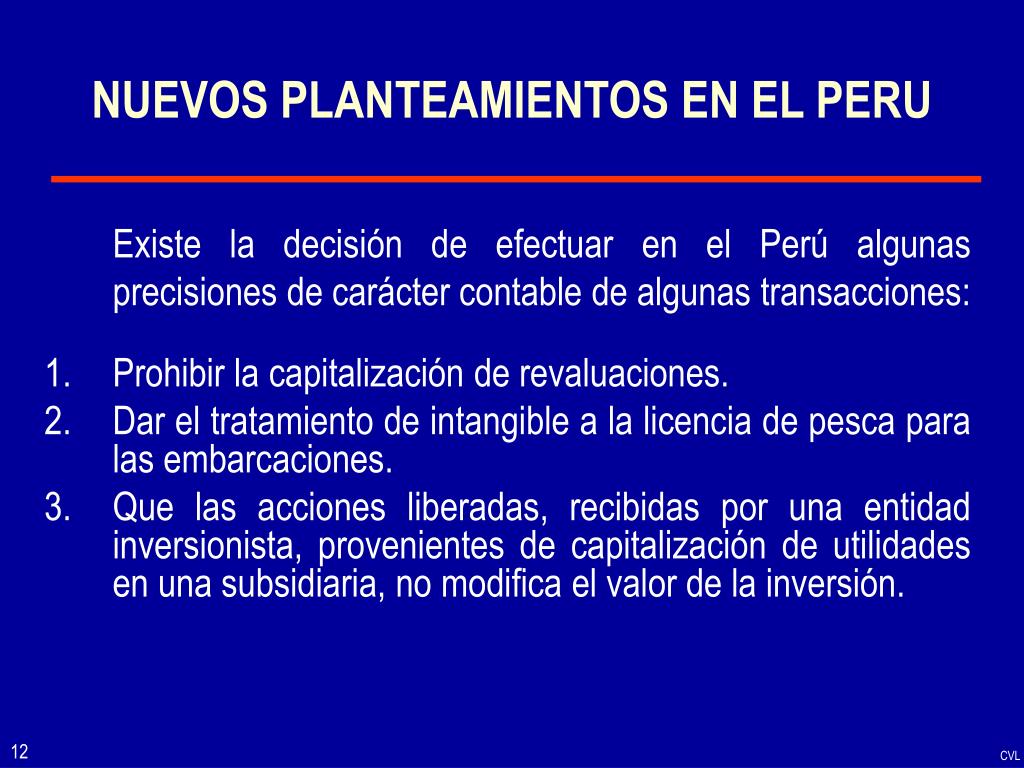 NUEVOS PLANTEAMIENTOS EN EL PERU

Existe la decisión de efectuar en el Perú algunas precisiones de carácter contable de algunas transacciones:

1. Prohibir la capitalización de revaluaciones.
2. Dar el tratamiento de intangible a la licencia de pesca para las embarcaciones.
3. Que las acciones liberadas, recibidas por una entidad inversionista, provenientes de capitalización de utilidades en una subsidiaria, no modifica el valor de la inversión.

12

CVL